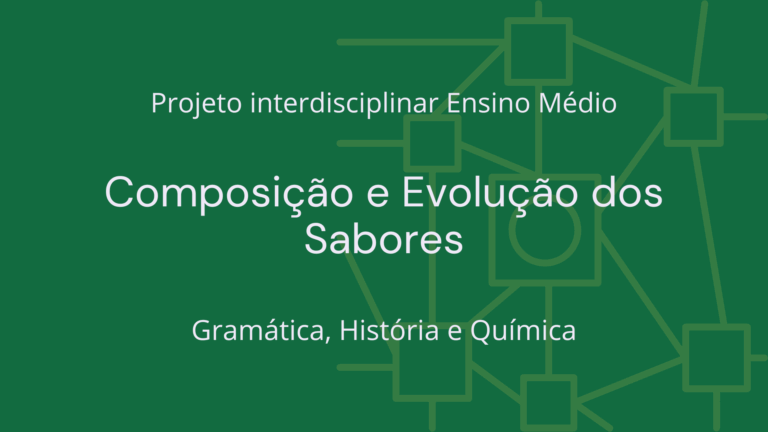 Projeto interdisciplinar Ensino Médio

Composição e Evolução dos Sabores

Gramática, História e Química